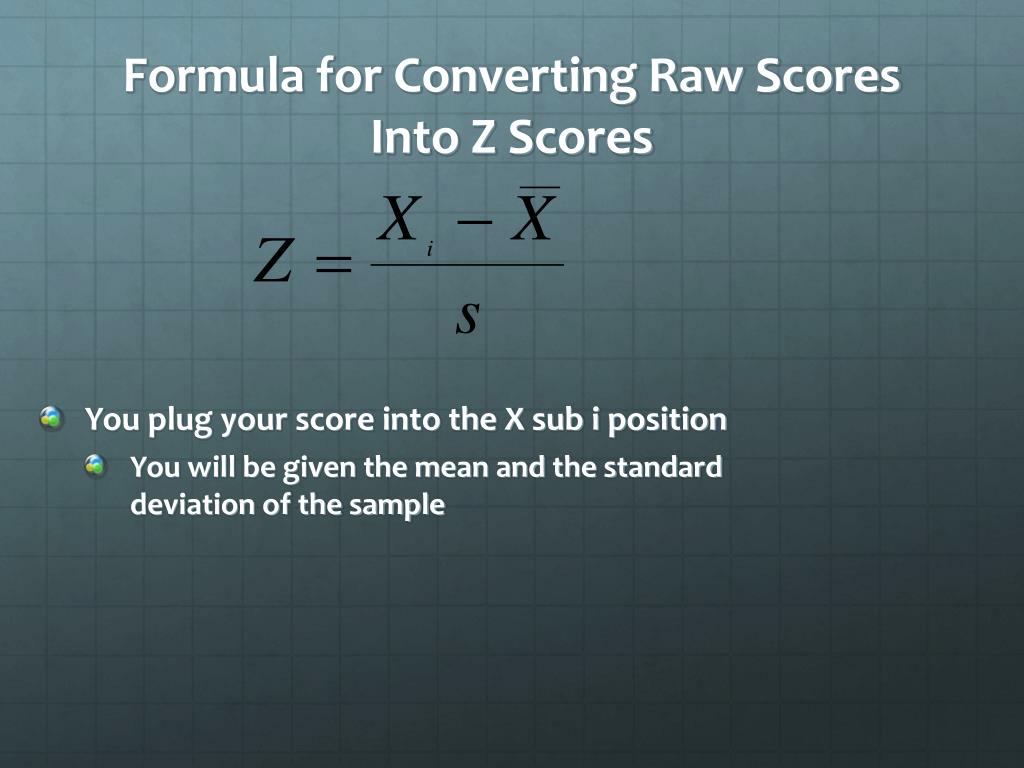 Formula for Converting Raw Scores Into Z Scores

$Z = \frac{X_i - \overline{X}}{s}$

You plug your score into the X sub i position

You will be given the mean and the standard deviation of the sample